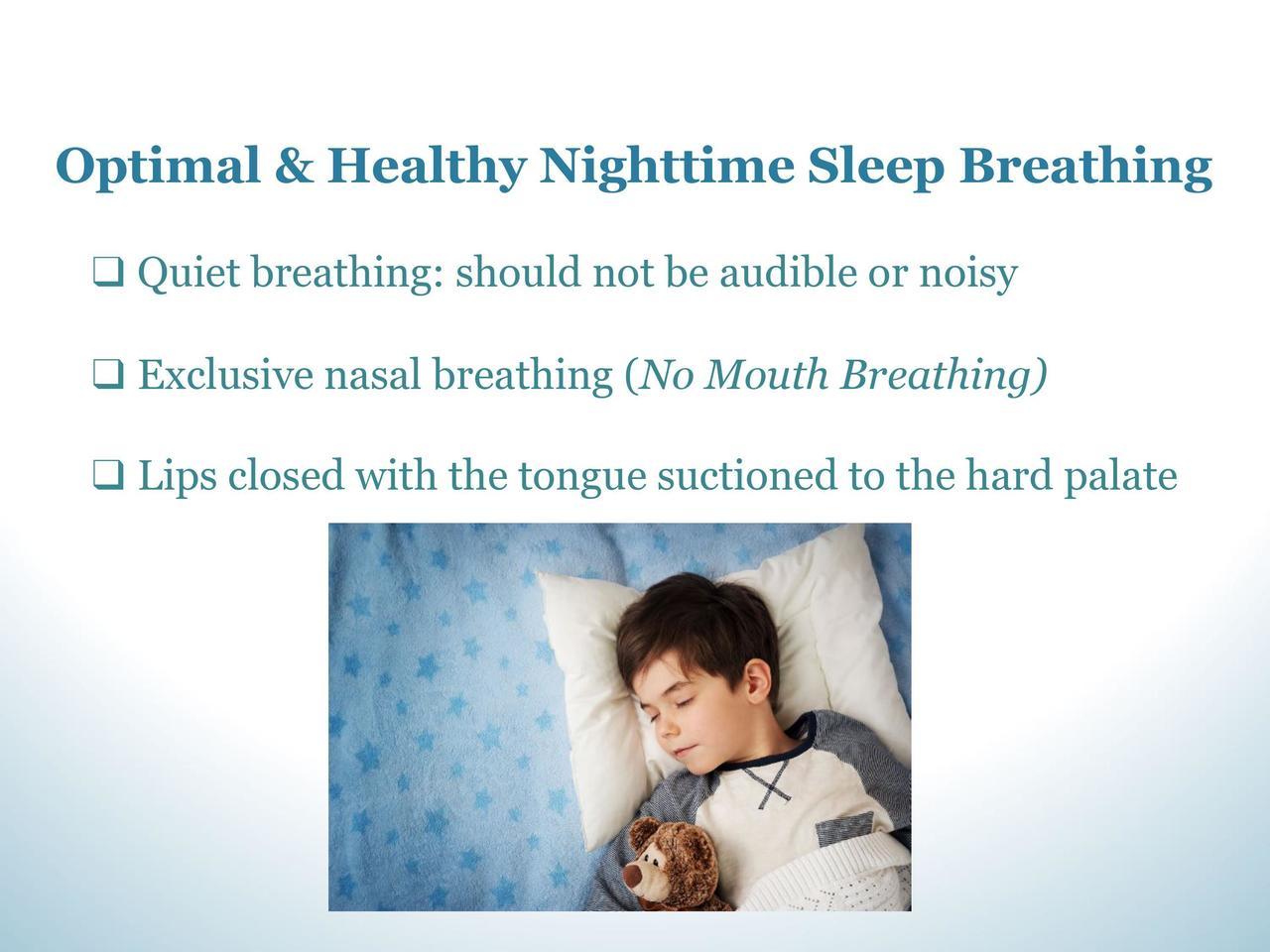 Optimal & Healthy Nighttime Sleep Breathing

❑ Quiet breathing: should not be audible or noisy

❑ Exclusive nasal breathing (No Mouth Breathing)

❑ Lips closed with the tongue suctioned to the hard palate